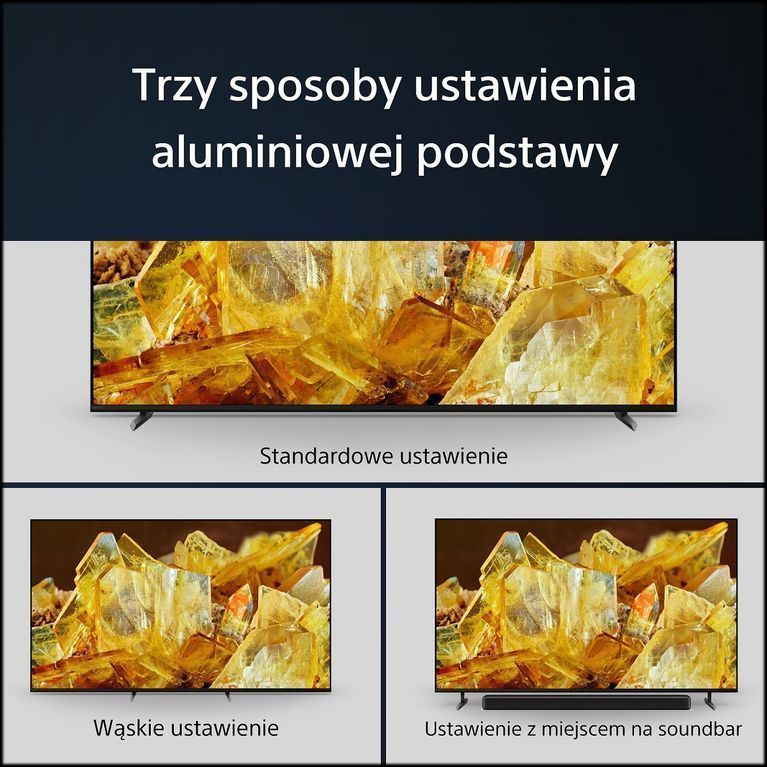 Trzy sposoby ustawienia aluminiowej podstawy

Standardowe ustawienie

Wąskie ustawienie

Ustawienie z miejscem na soundbar